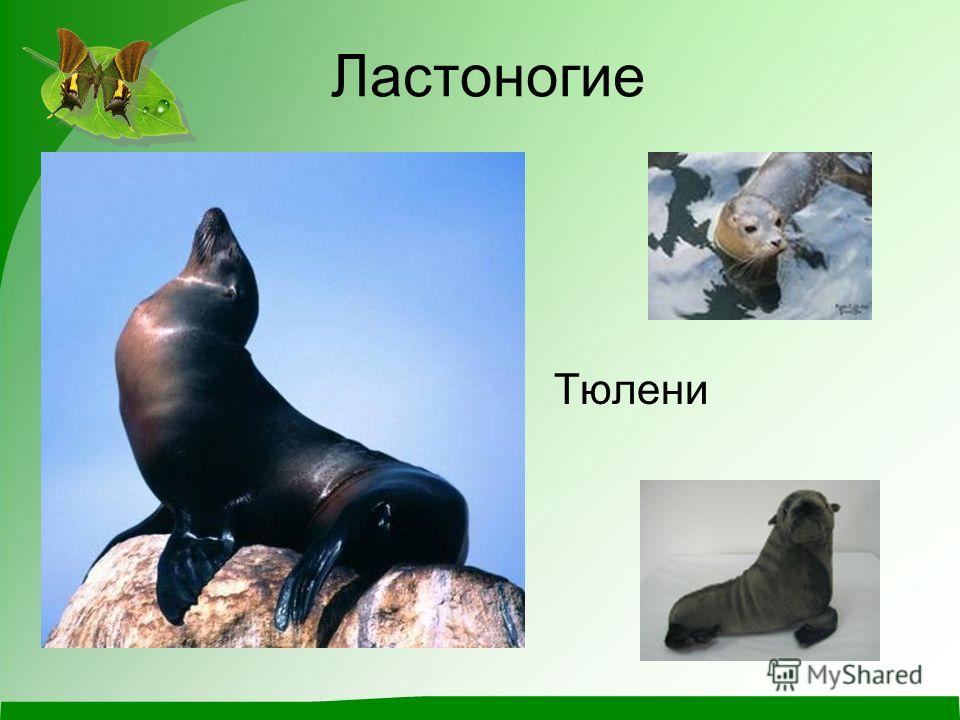 Ластоногие

Тюлени

MyShared